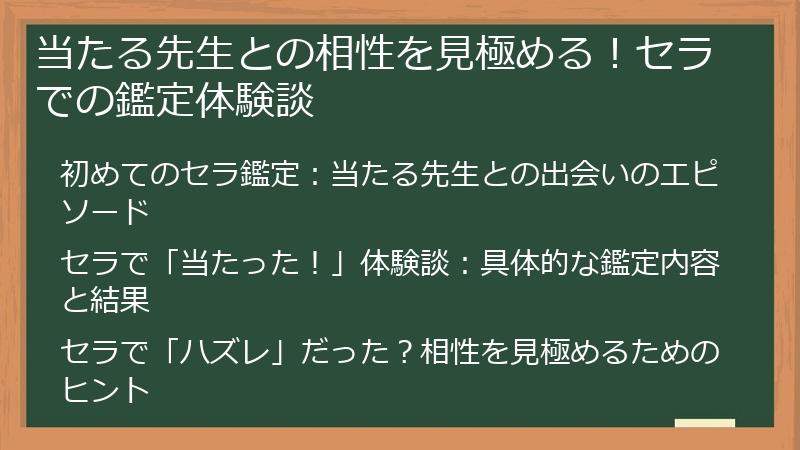 当たる先生との相性を見極める！セラでの鑑定体験談

初めてのセラ鑑定：当たる先生との出会いのエピソード

セラで「当たった！」体験談：具体的な鑑定内容と結果

セラで「ハズレ」だった？相性を見極めるためのヒント